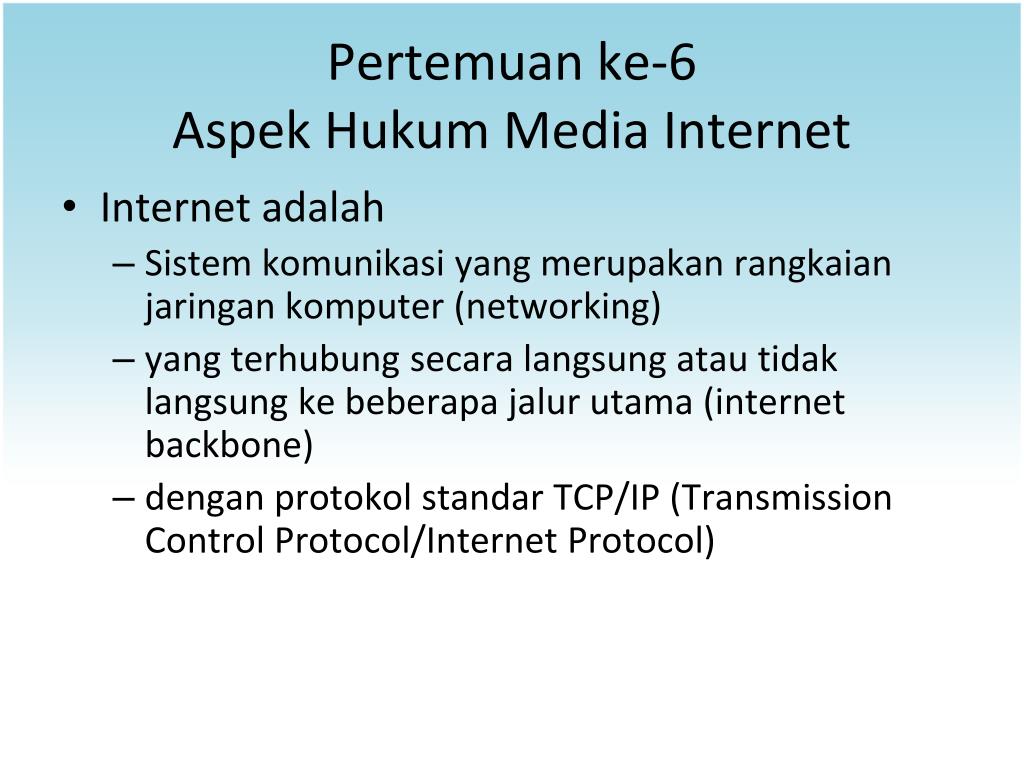 Pertemuan ke-6
Aspek Hukum Media Internet

• Internet adalah
– Sistem komunikasi yang merupakan rangkaian jaringan komputer (networking)
– yang terhubung secara langsung atau tidak langsung ke beberapa jalur utama (internet backbone)
– dengan protokol standar TCP/IP (Transmission Control Protocol/Internet Protocol)